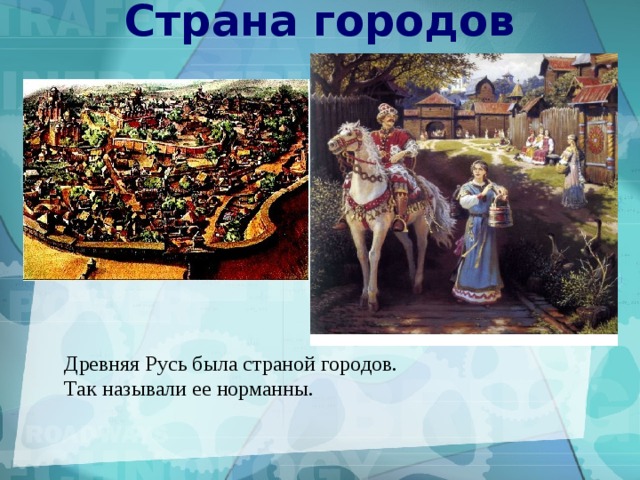 Страна городов

Древняя Русь была страной городов.
Так называли ее норманны.